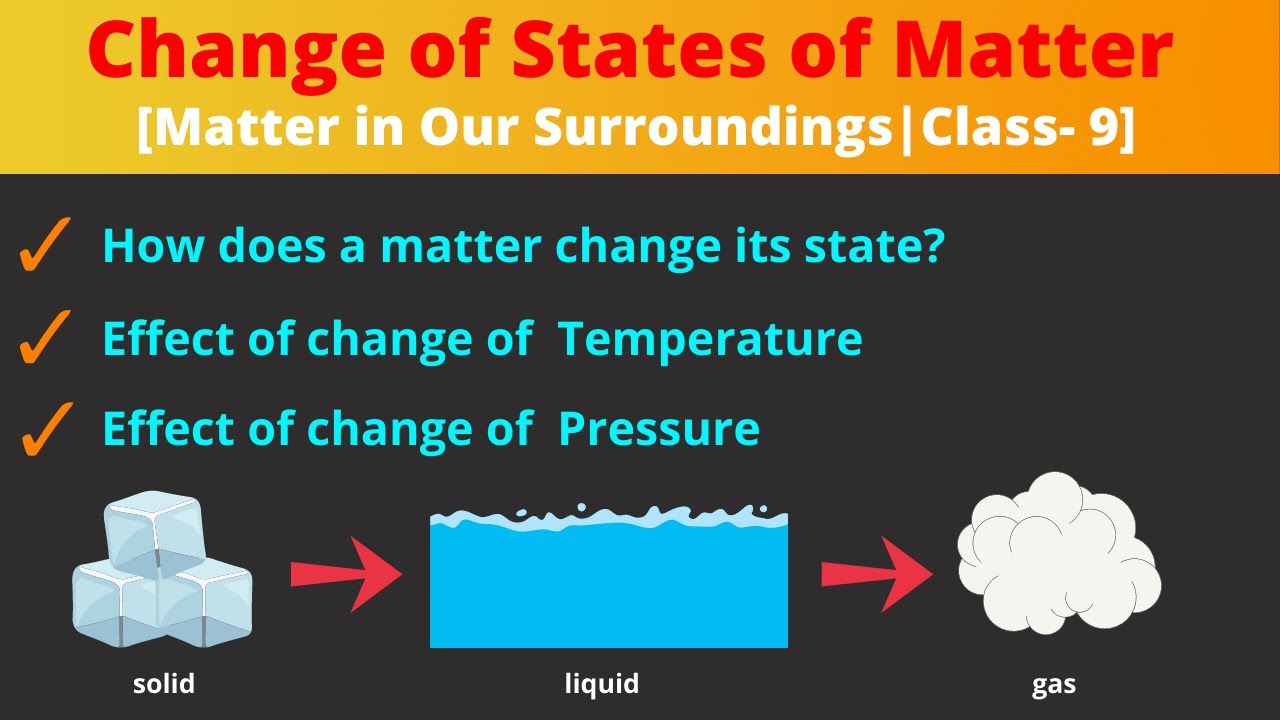 Change of States of Matter
[Matter in Our Surroundings|Class- 9]

✓ How does a matter change its state?

✓ Effect of change of Temperature

✓ Effect of change of Pressure

solid

liquid

gas